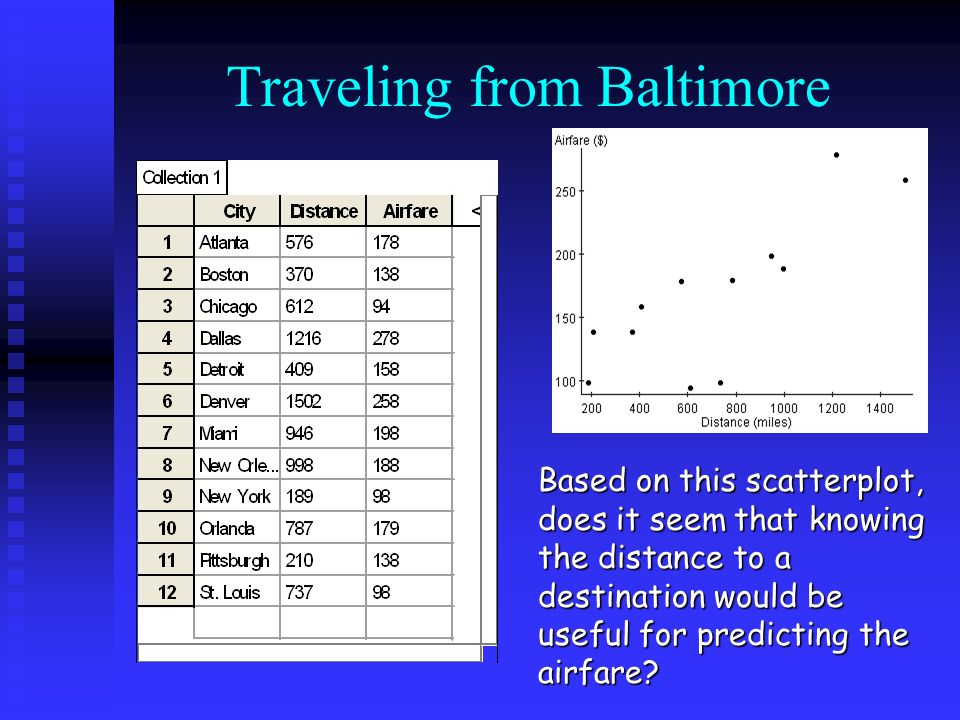 Traveling from Baltimore

Collection 1

| | City | Distance | Airfare | < |
|---|---|---|---|---|
| 1 | Atlanta | 576 | 178 | |
| 2 | Boston | 370 | 138 | |
| 3 | Chicago | 612 | 94 | |
| 4 | Dallas | 1216 | 278 | |
| 5 | Detroit | 409 | 158 | |
| 6 | Denver | 1502 | 258 | |
| 7 | Miami | 946 | 198 | |
| 8 | New Orle... | 998 | 188 | |
| 9 | New York | 189 | 98 | |
| 10 | Orlanda | 787 | 179 | |
| 11 | Pittsburgh | 210 | 138 | |
| 12 | St. Louis | 737 | 98 | |

Airfare ($)
250
200
150
100
200 400 600 800 1000 1200 1400
Distance (miles)

Based on this scatterplot, does it seem that knowing the distance to a destination would be useful for predicting the airfare?